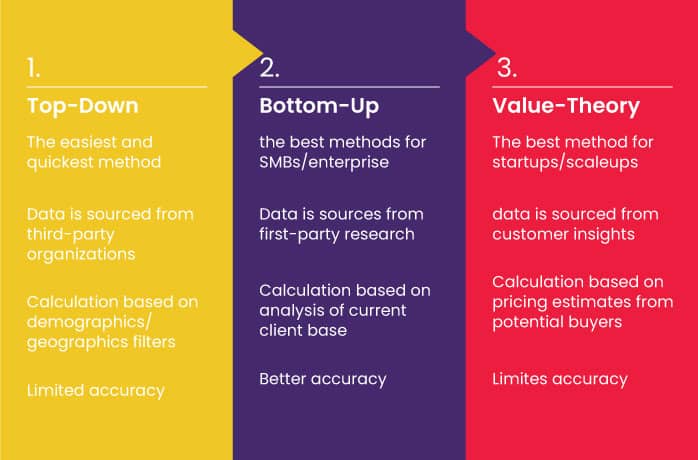 1.

Top-Down

The easiest and quickest method

Data is sourced from third-party organizations

Calculation based on demographics/ geographics filters

Limited accuracy

2.

Bottom-Up

the best methods for SMBs/enterprise

Data is sources from first-party research

Calculation based on analysis of current client base

Better accuracy

3.

Value-Theory

The best method for startups/scaleups

data is sourced from customer insights

Calculation based on pricing estimates from potential buyers

Limites accuracy